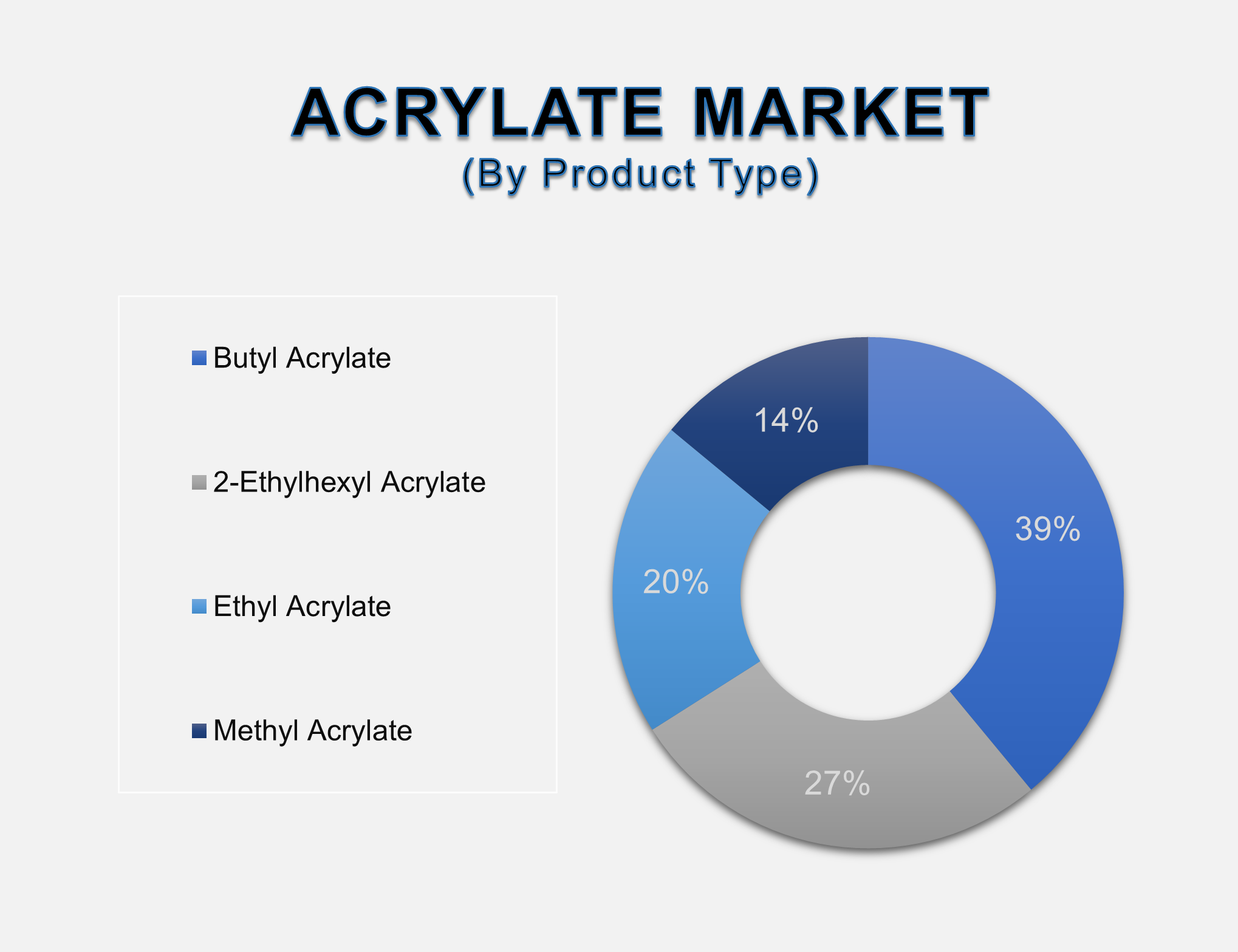 ACRYLATE MARKET
(By Product Type)

Butyl Acrylate

2-Ethylhexyl Acrylate

Ethyl Acrylate

Methyl Acrylate

14%

39%

20%

27%